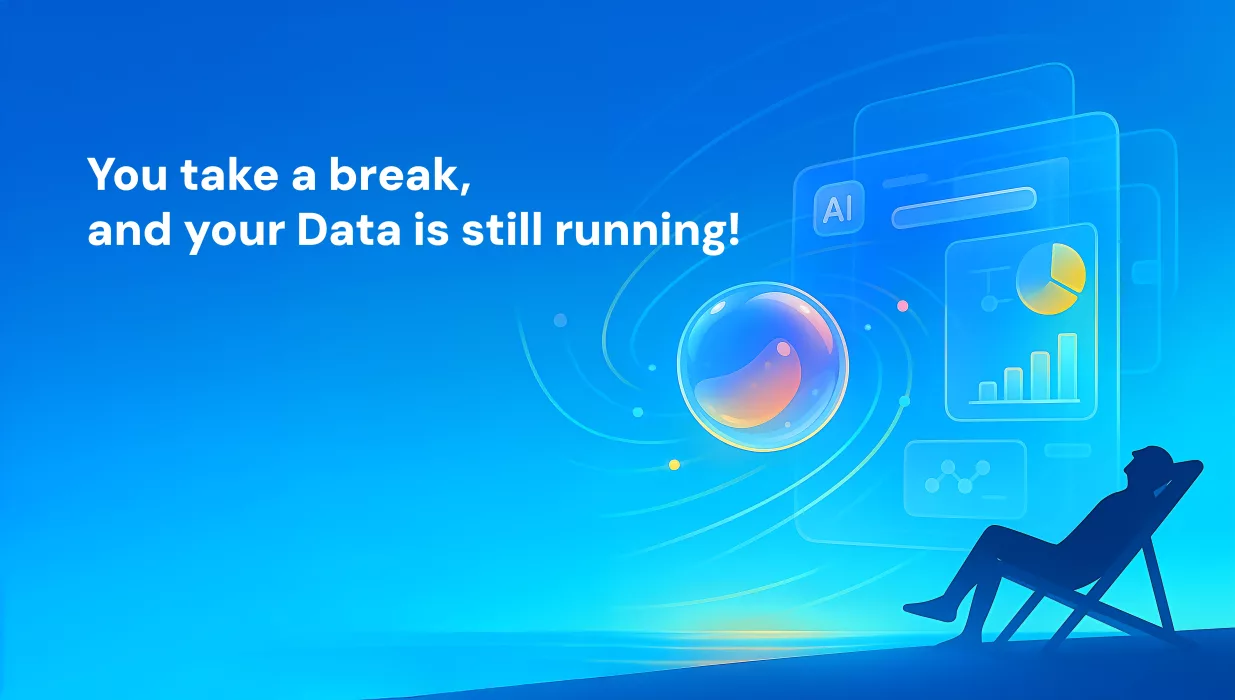 You take a break,
and your Data is still running!

AI